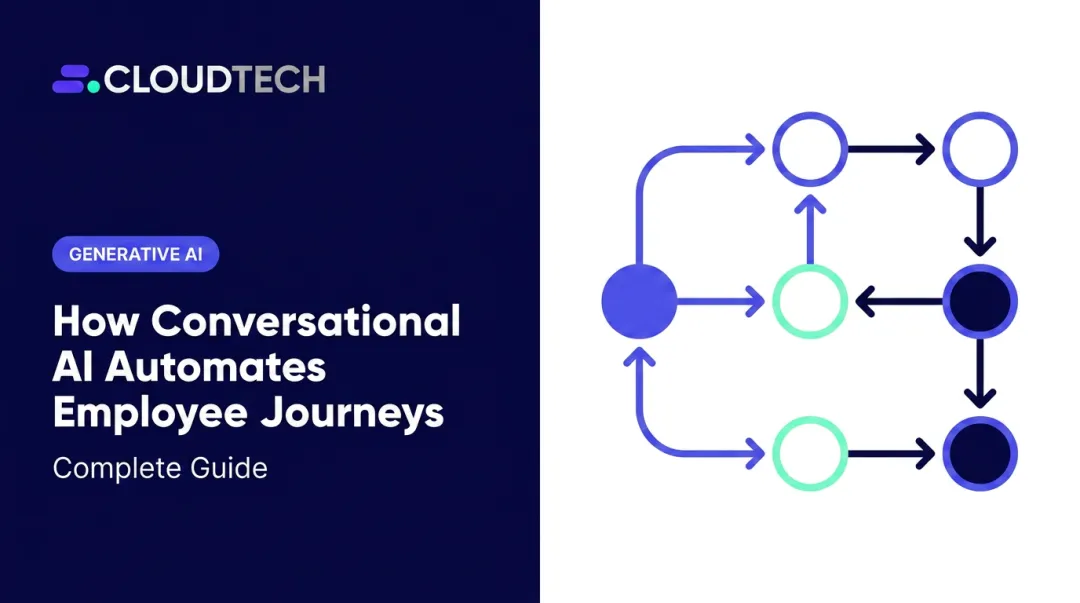 CLOUDTECH

GENERATIVE AI

How Conversational AI Automates Employee Journeys

Complete Guide